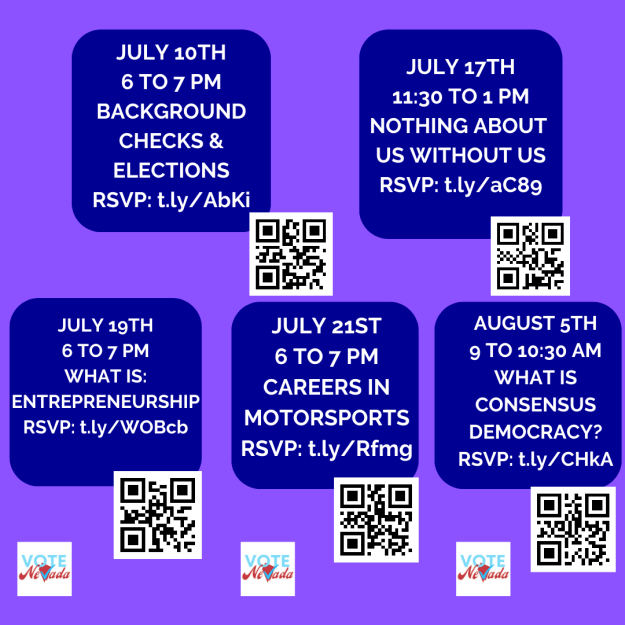 JULY 10TH
6 TO 7 PM
BACKGROUND CHECKS & ELECTIONS
RSVP: t.ly/AbKi

JULY 17TH
11:30 TO 1 PM
NOTHING ABOUT US WITHOUT US
RSVP: t.ly/aC89

JULY 19TH
6 TO 7 PM
WHAT IS: ENTREPRENEURSHIP
RSVP: t.ly/WOBcb

JULY 21ST
6 TO 7 PM
CAREERS IN MOTORSPORTS
RSVP: t.ly/Rfmg

AUGUST 5TH
9 TO 10:30 AM
WHAT IS CONSENSUS DEMOCRACY?
RSVP: t.ly/CHkA

VOTE Nevada

VOTE Nevada

VOTE Nevada